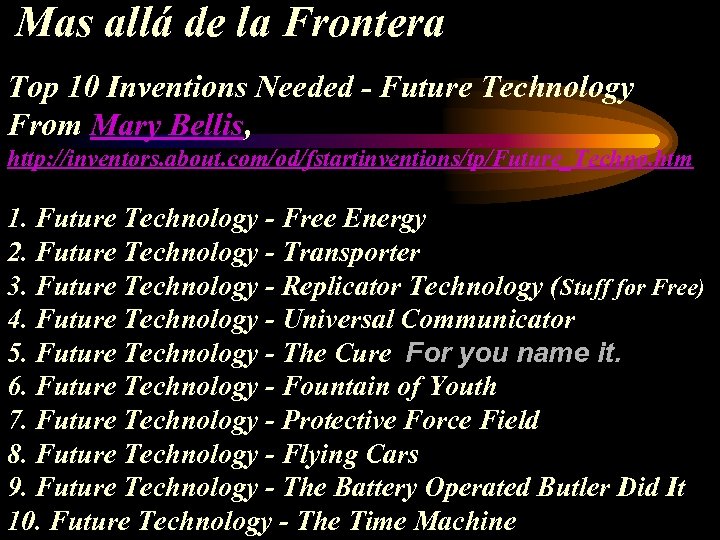 Mas allá de la Frontera

Top 10 Inventions Needed - Future Technology
From Mary Bellis,
http://inventors.about.com/od/fstartinventions/tp/Future_Techno.htm

1. Future Technology - Free Energy
2. Future Technology - Transporter
3. Future Technology - Replicator Technology (Stuff for Free)
4. Future Technology - Universal Communicator
5. Future Technology - The Cure For you name it.
6. Future Technology - Fountain of Youth
7. Future Technology - Protective Force Field
8. Future Technology - Flying Cars
9. Future Technology - The Battery Operated Butler Did It
10. Future Technology - The Time Machine